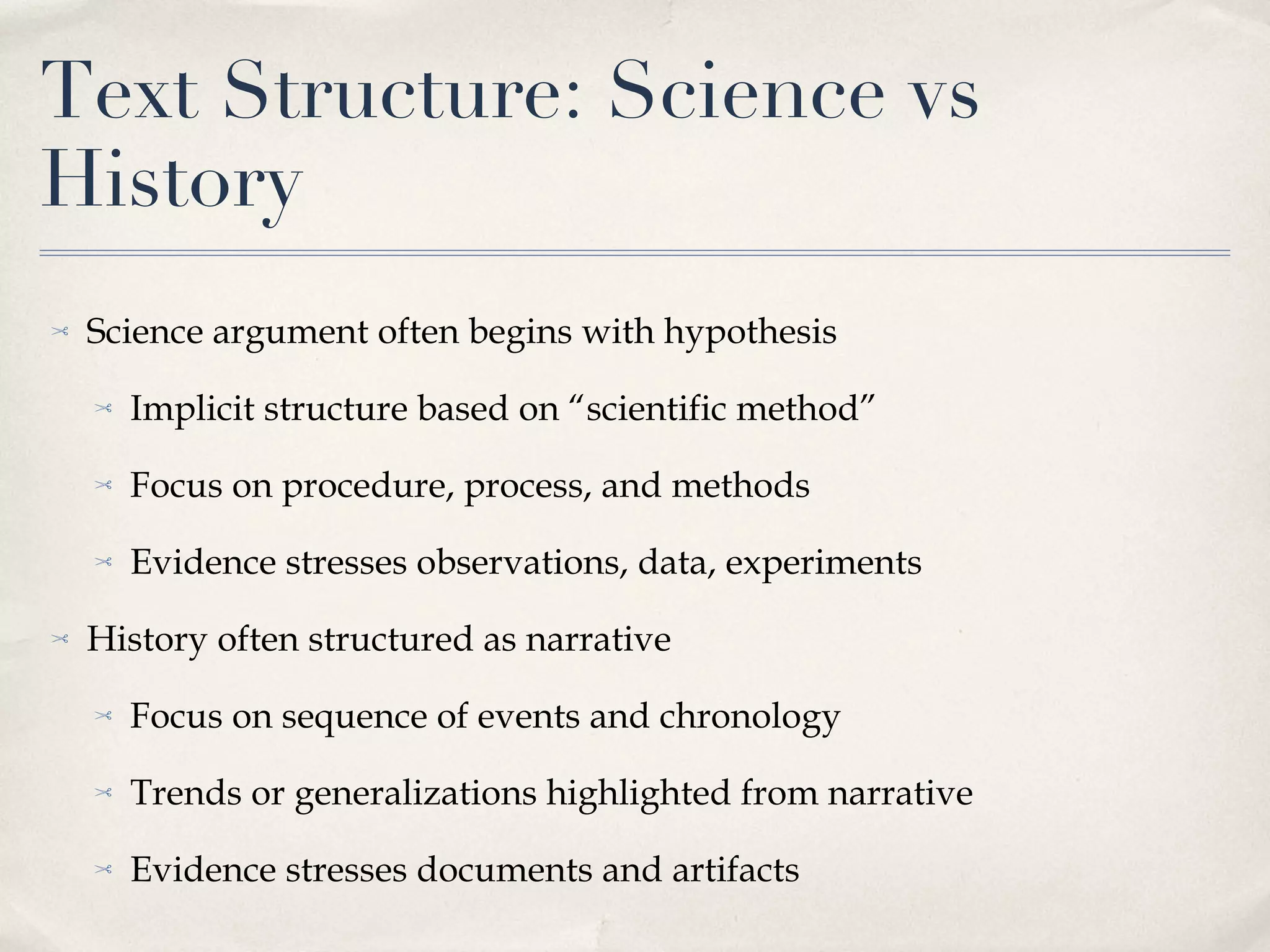 Text Structure: Science vs History

Science argument often begins with hypothesis

Implicit structure based on “scientific method”

Focus on procedure, process, and methods

Evidence stresses observations, data, experiments

History often structured as narrative

Focus on sequence of events and chronology

Trends or generalizations highlighted from narrative

Evidence stresses documents and artifacts